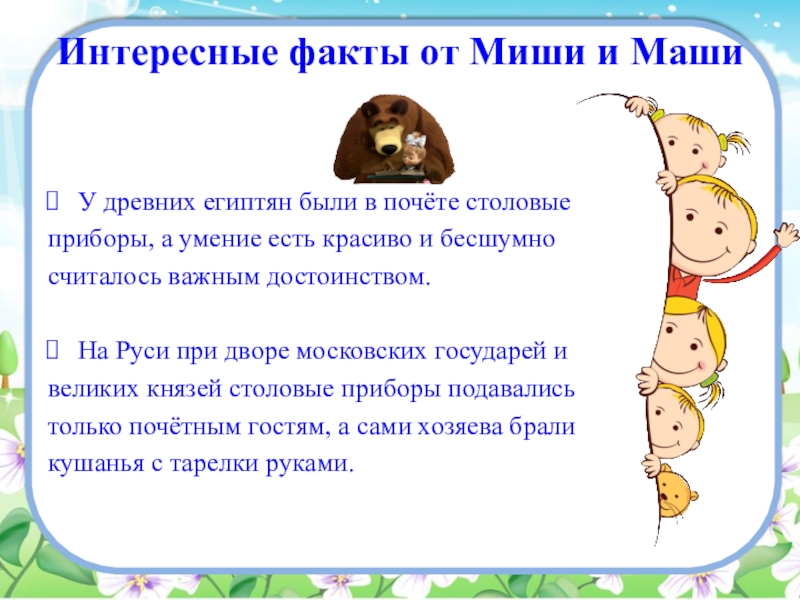 Интересные факты от Миши и Маши

У древних египтян были в почёте столовые приборы, а умение есть красиво и бесшумно считалось важным достоинством.

На Руси при дворе московских государей и великих князей столовые приборы подавались только почётным гостям, а сами хозяева брали кушанья с тарелки руками.